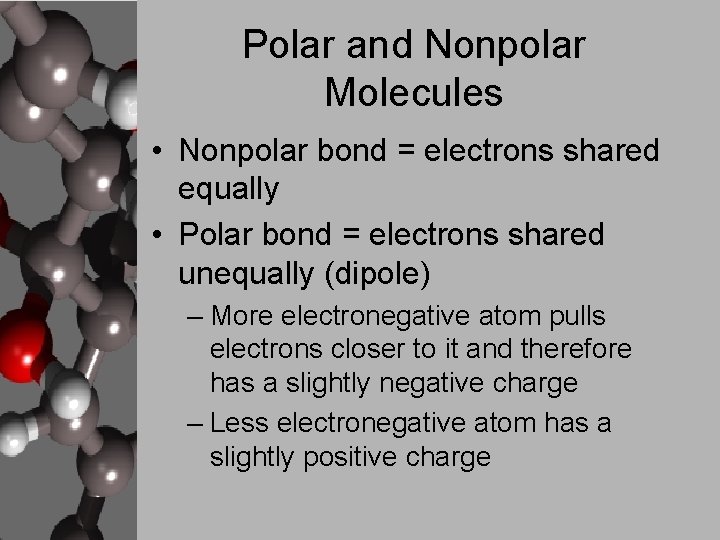 Polar and Nonpolar Molecules

• Nonpolar bond = electrons shared equally

• Polar bond = electrons shared unequally (dipole)

– More electronegative atom pulls electrons closer to it and therefore has a slightly negative charge

– Less electronegative atom has a slightly positive charge